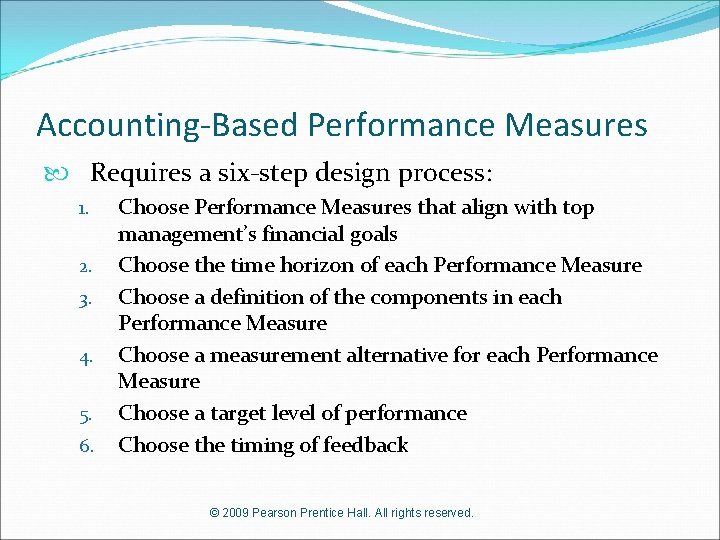 Accounting-Based Performance Measures

Requires a six-step design process:

1. Choose Performance Measures that align with top management's financial goals
2. Choose the time horizon of each Performance Measure
3. Choose a definition of the components in each Performance Measure
4. Choose a measurement alternative for each Performance Measure
5. Choose a target level of performance
6. Choose the timing of feedback

© 2009 Pearson Prentice Hall. All rights reserved.